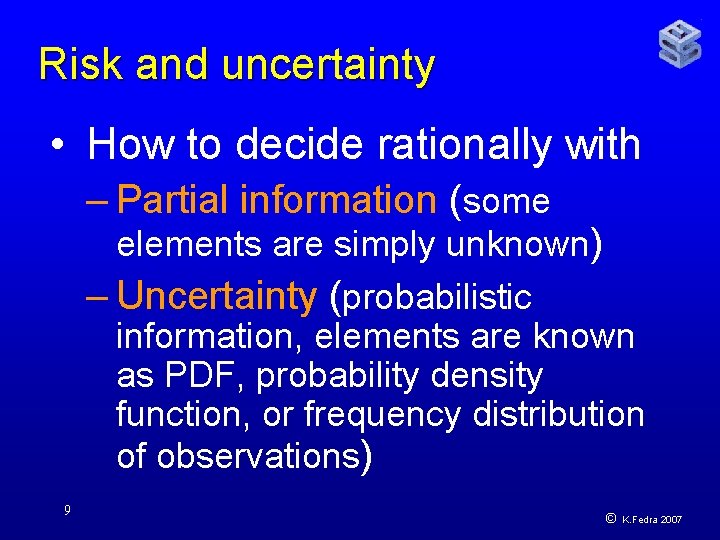 Risk and uncertainty

• How to decide rationally with

– Partial information (some elements are simply unknown)

– Uncertainty (probabilistic information, elements are known as PDF, probability density function, or frequency distribution of observations)

9

© K.Fedra 2007